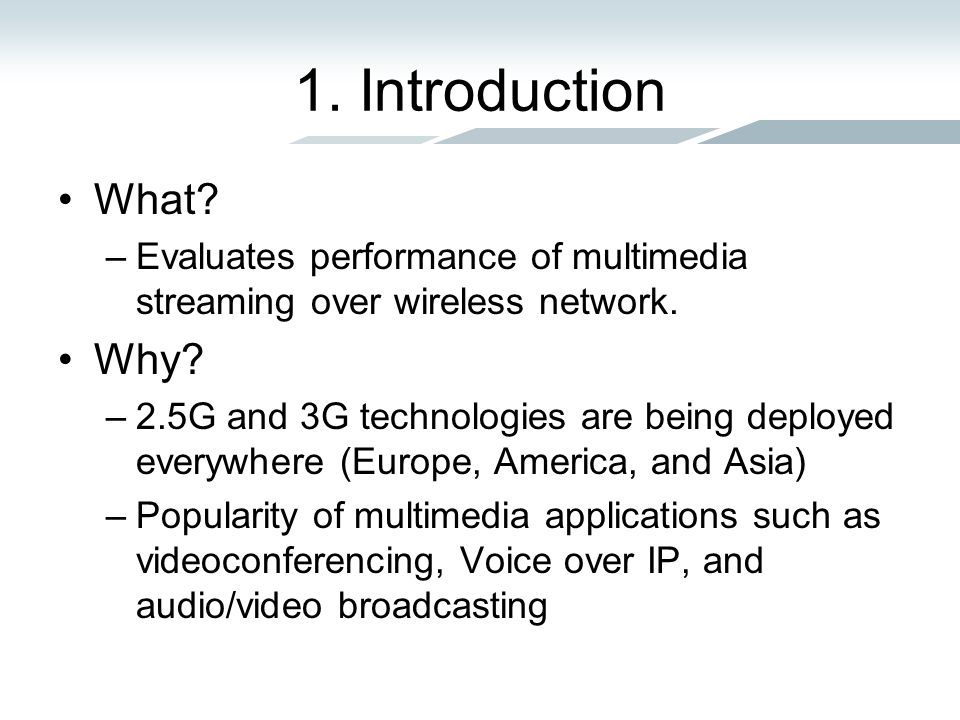 1. Introduction

• What?
– Evaluates performance of multimedia streaming over wireless network.

• Why?
– 2.5G and 3G technologies are being deployed everywhere (Europe, America, and Asia)
– Popularity of multimedia applications such as videoconferencing, Voice over IP, and audio/video broadcasting